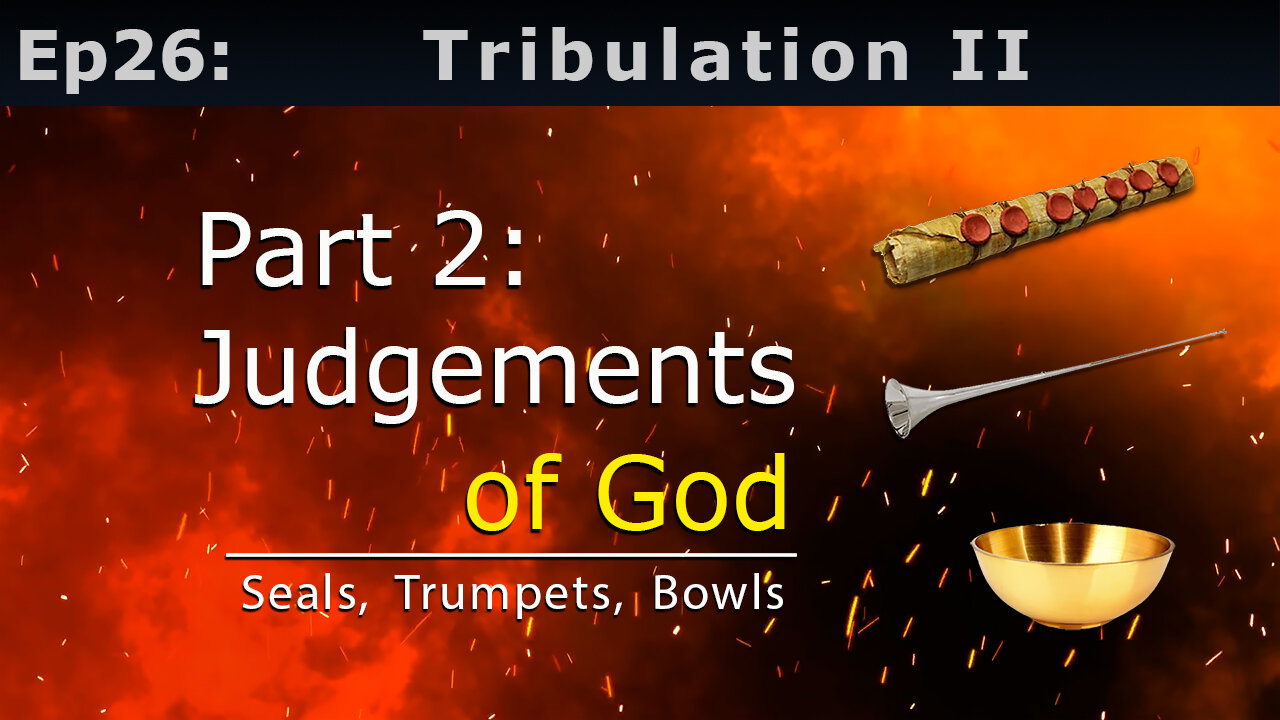 Ep26: Tribulation II

Part 2: Judgements of God

Seals, Trumpets, Bowls